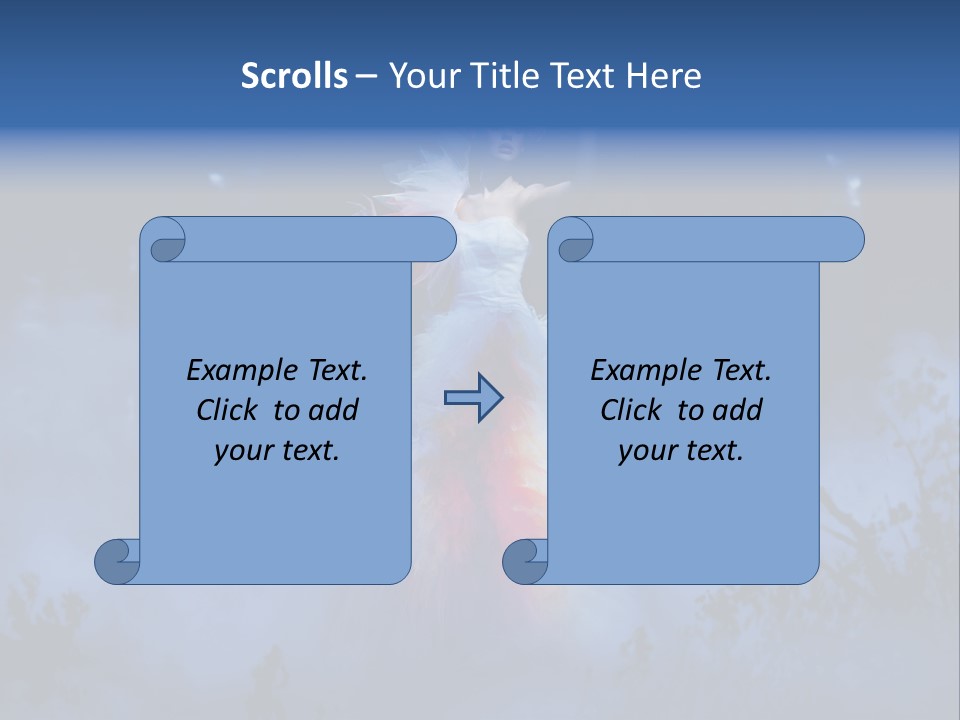 Scrolls – Your Title Text Here

Example Text. Click to add your text.

Example Text. Click to add your text.